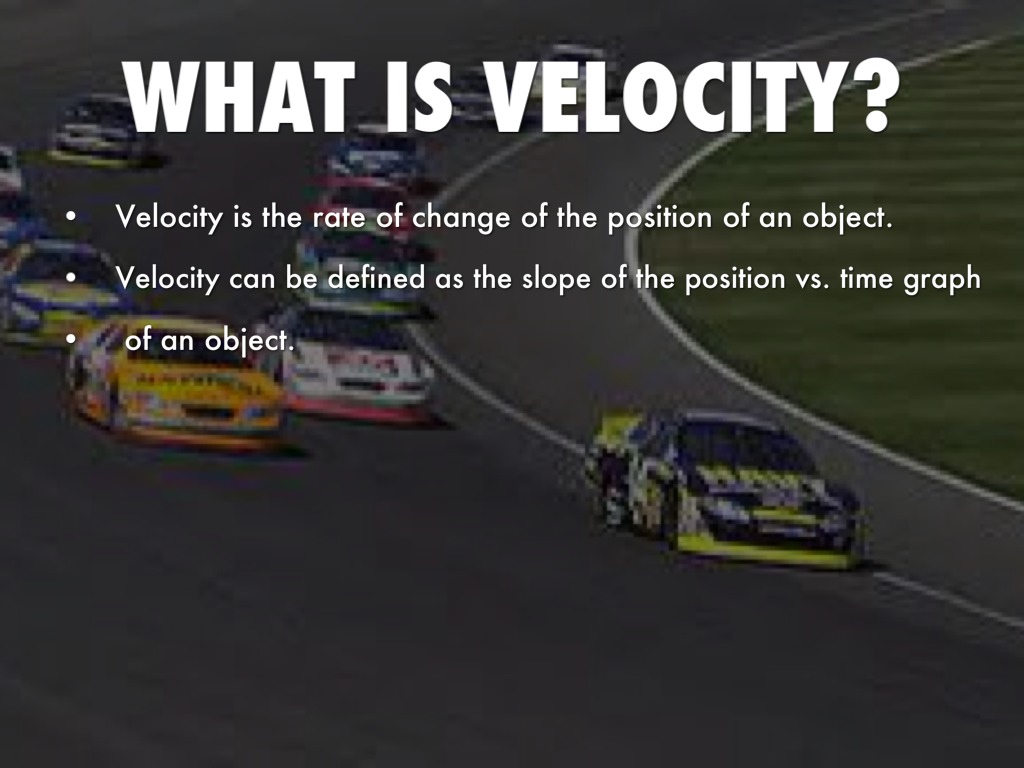 WHAT IS VELOCITY?

• Velocity is the rate of change of the position of an object.

• Velocity can be defined as the slope of the position vs. time graph

• of an object.